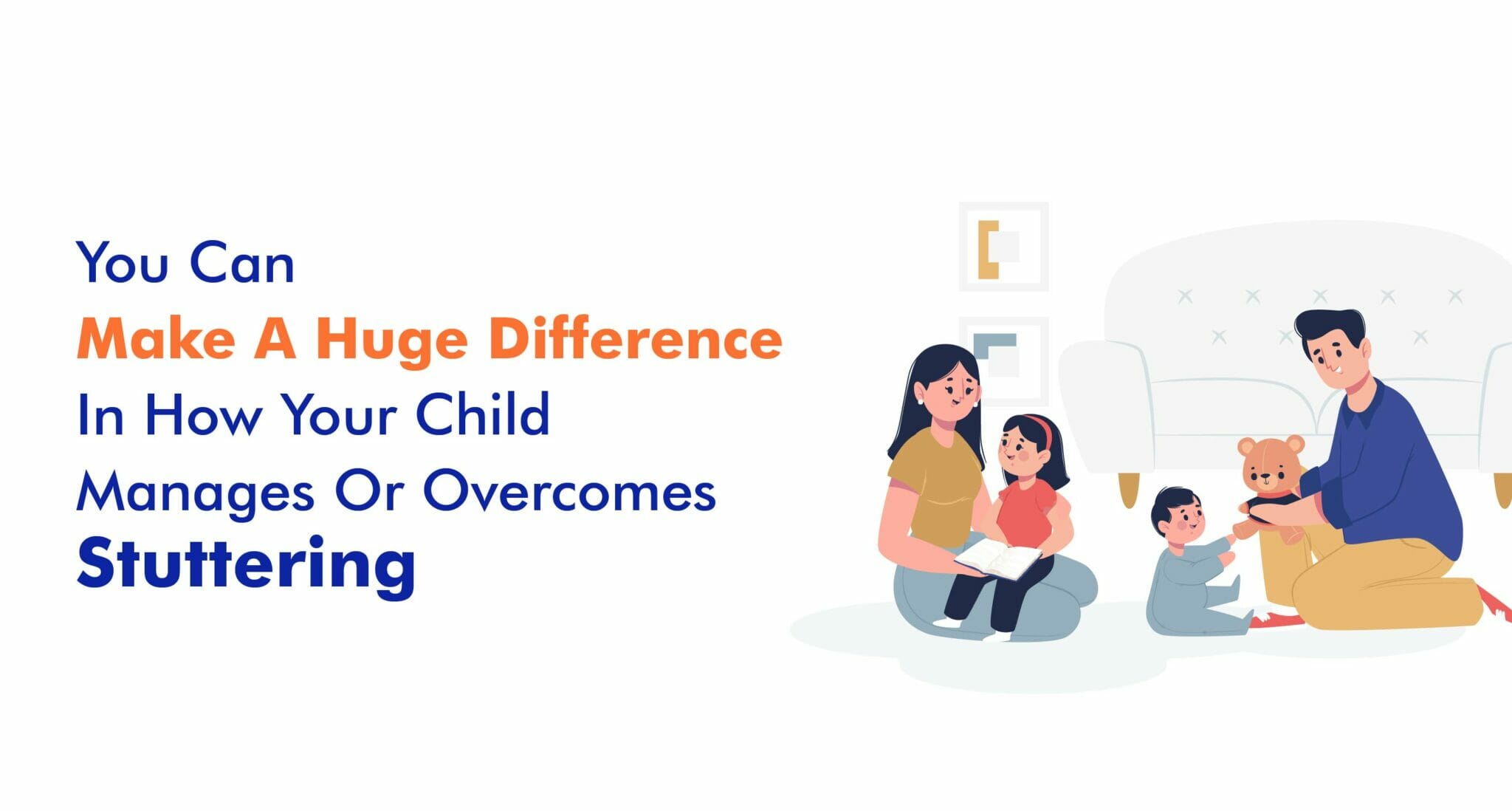 You Can
Make A Huge Difference
In How Your Child
Manages Or Overcomes
Stuttering